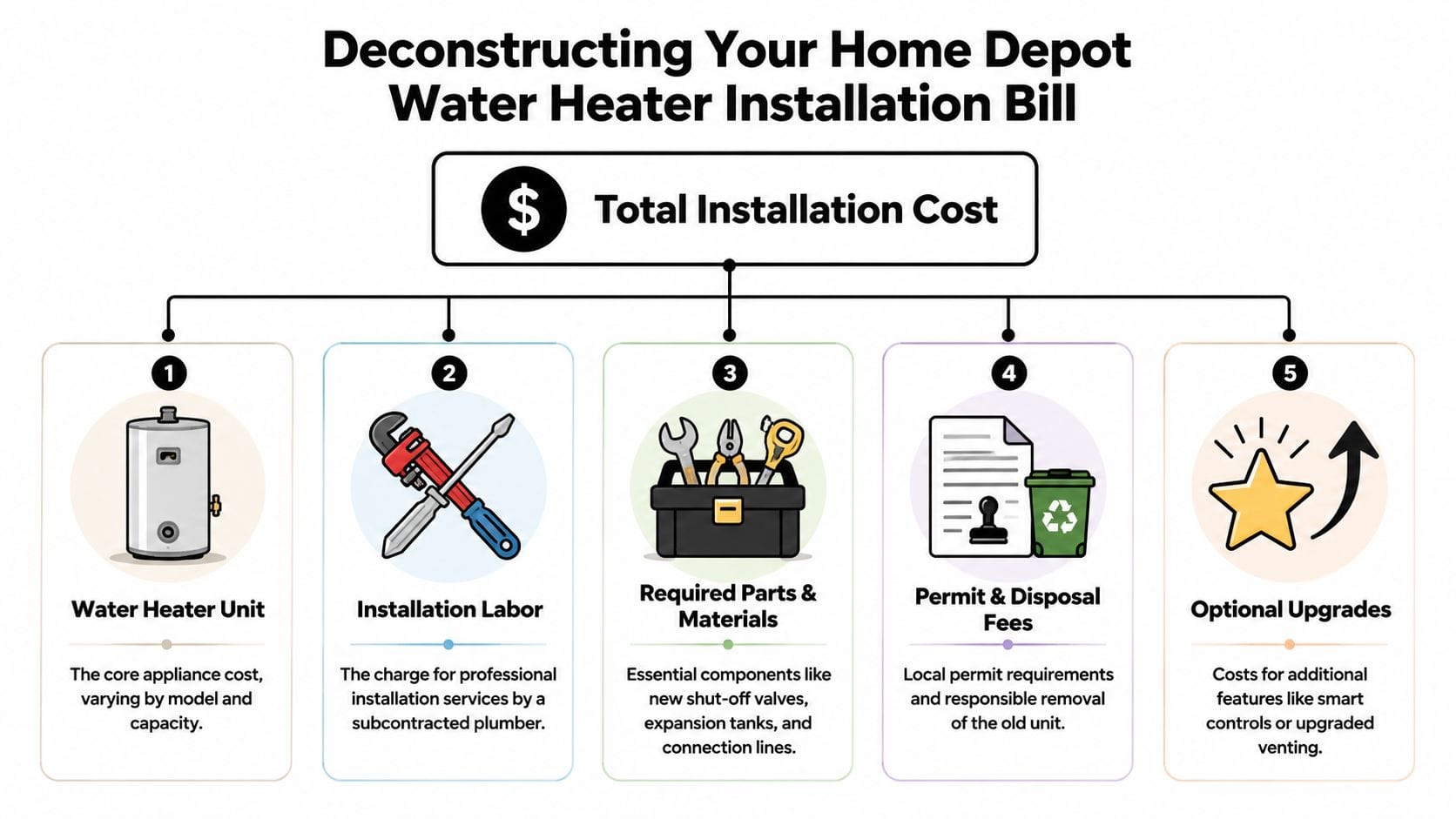 Deconstructing Your Home Depot Water Heater Installation Bill

$ Total Installation Cost

1
Water Heater Unit
The core appliance cost, varying by model and capacity.

2
Installation Labor
The charge for professional installation services by a subcontracted plumber.

3
Required Parts & Materials
Essential components like new shut-off valves, expansion tanks, and connection lines.

4
Permit & Disposal Fees
Local permit requirements and responsible removal of the old unit.

5
Optional Upgrades
Costs for additional features like smart controls or upgraded venting.